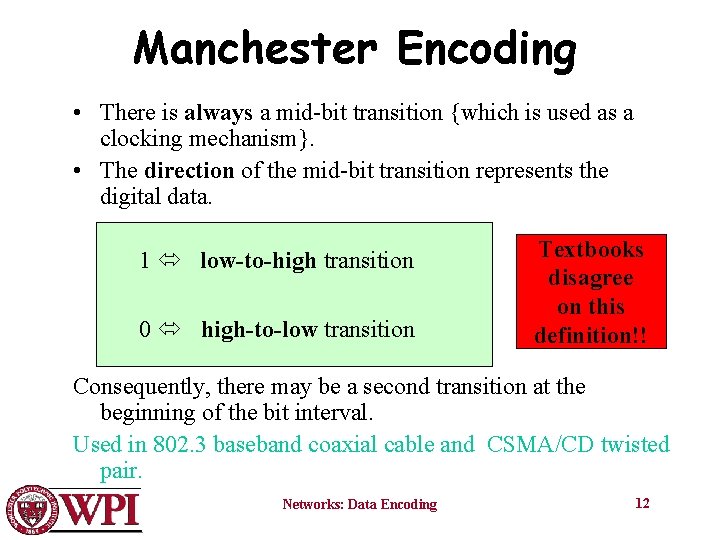 Manchester Encoding

• There is always a mid-bit transition {which is used as a clocking mechanism}.

• The direction of the mid-bit transition represents the digital data.

1 ⇔ low-to-high transition

0 ⇔ high-to-low transition

Textbooks disagree on this definition!!

Consequently, there may be a second transition at the beginning of the bit interval.

Used in 802.3 baseband coaxial cable and CSMA/CD twisted pair.

WPI

Networks: Data Encoding

12